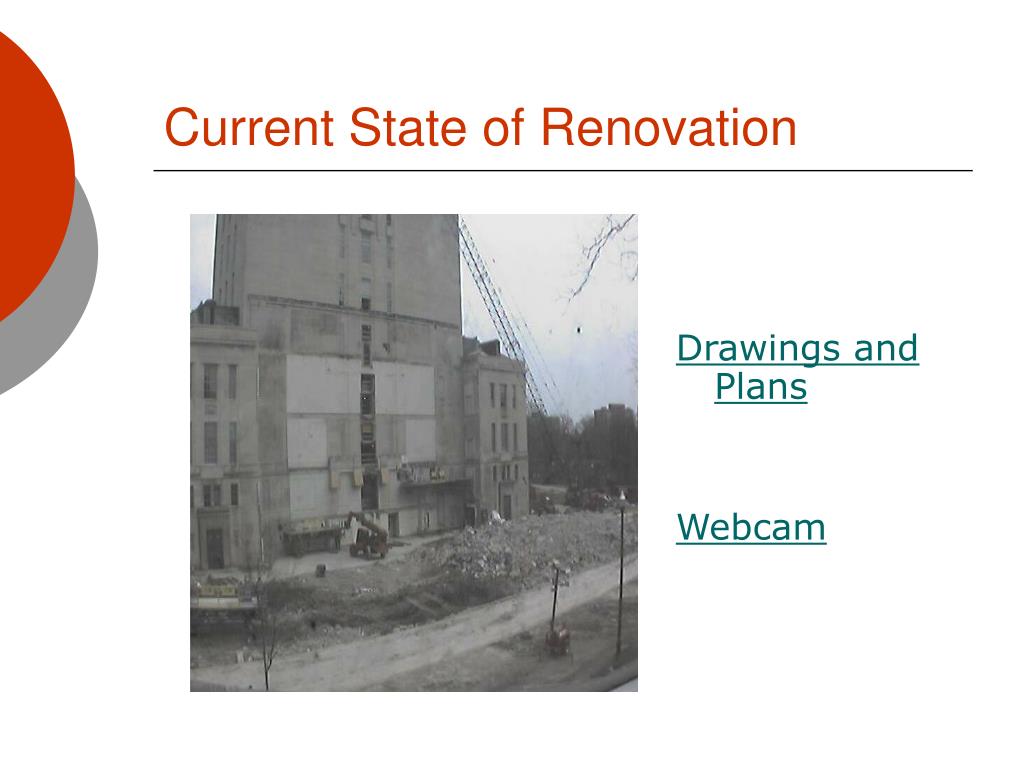 Current State of Renovation

Drawings and Plans

Webcam